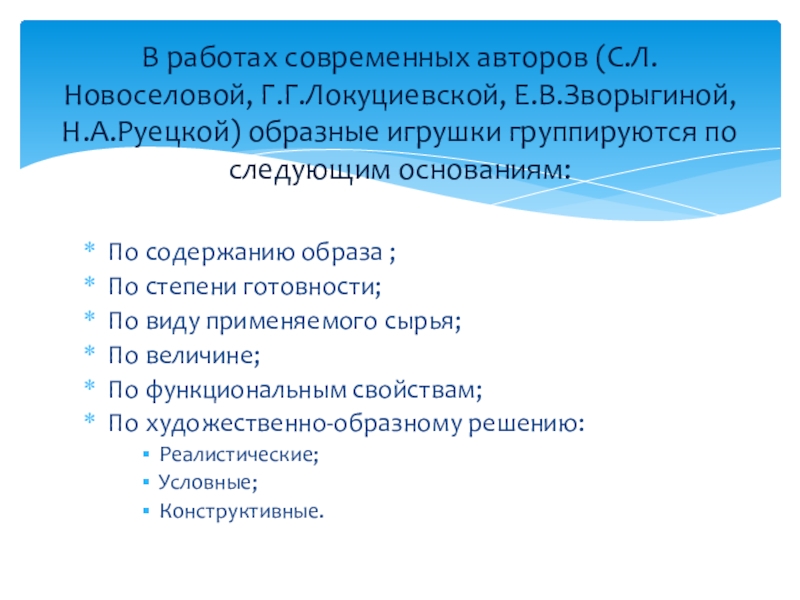 В работах современных авторов (С.Л. Новоселовой, Г.Г.Локуциевской, Е.В.Зворыгиной, Н.А.Руецкой) образные игрушки группируются по следующим основаниям:

* По содержанию образа ;
* По степени готовности;
* По виду применяемого сырья;
* По величине;
* По функциональным свойствам;
* По художественно-образному решению:
  ▪ Реалистические;
  ▪ Условные;
  ▪ Конструктивные.